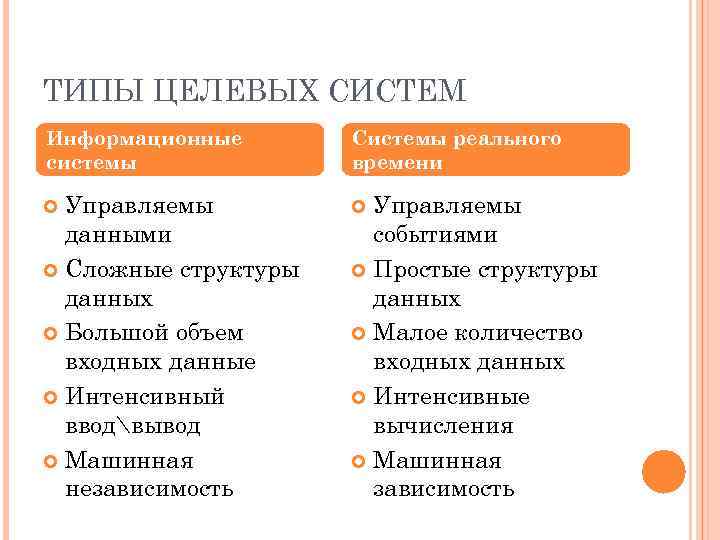 ТИПЫ ЦЕЛЕВЫХ СИСТЕМ

Информационные системы

Управляемы данными

Сложные структуры данных

Большой объем входных данные

Интенсивный ввод\вывод

Машинная независимость

Системы реального времени

Управляемы событиями

Простые структуры данных

Малое количество входных данных

Интенсивные вычисления

Машинная зависимость